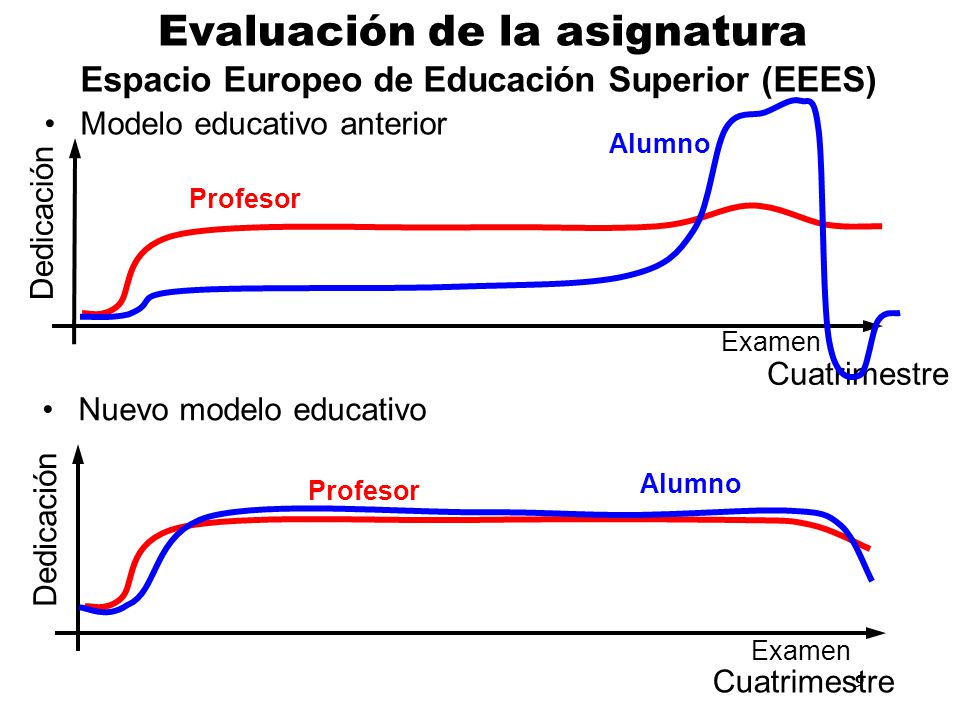 Evaluación de la asignatura
Espacio Europeo de Educación Superior (EEES)

• Modelo educativo anterior

Dedicación

Profesor

Alumno

Examen

Cuatrimestre

• Nuevo modelo educativo

Dedicación

Profesor

Alumno

Examen

Cuatrimestre